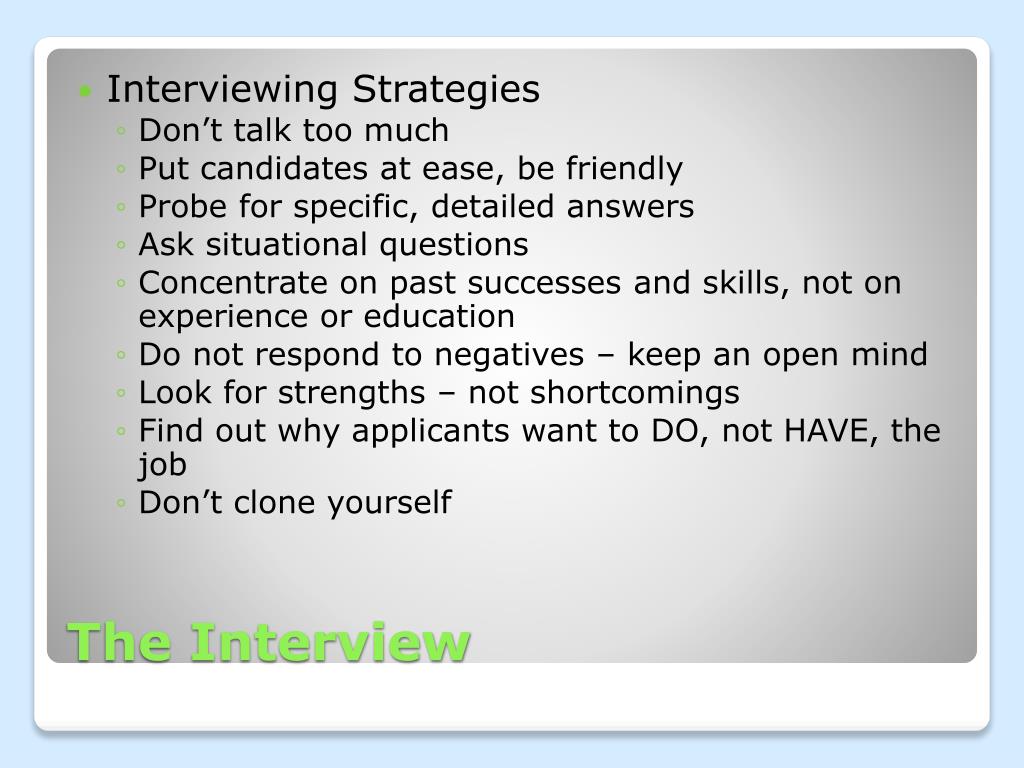 • Interviewing Strategies
◦ Don’t talk too much
◦ Put candidates at ease, be friendly
◦ Probe for specific, detailed answers
◦ Ask situational questions
◦ Concentrate on past successes and skills, not on experience or education
◦ Do not respond to negatives – keep an open mind
◦ Look for strengths – not shortcomings
◦ Find out why applicants want to DO, not HAVE, the job
◦ Don’t clone yourself

The Interview